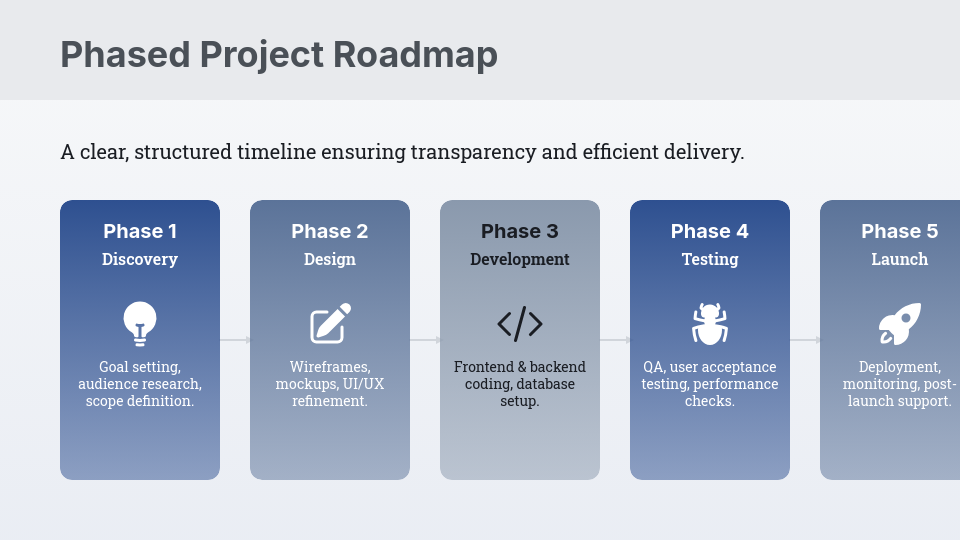 Phased Project Roadmap

A clear, structured timeline ensuring transparency and efficient delivery.

Phase 1
Discovery
Goal setting, audience research, scope definition.

Phase 2
Design
Wireframes, mockups, UI/UX refinement.

Phase 3
Development
Frontend & backend coding, database setup.

Phase 4
Testing
QA, user acceptance testing, performance checks.

Phase 5
Launch
Deployment, monitoring, post-launch support.